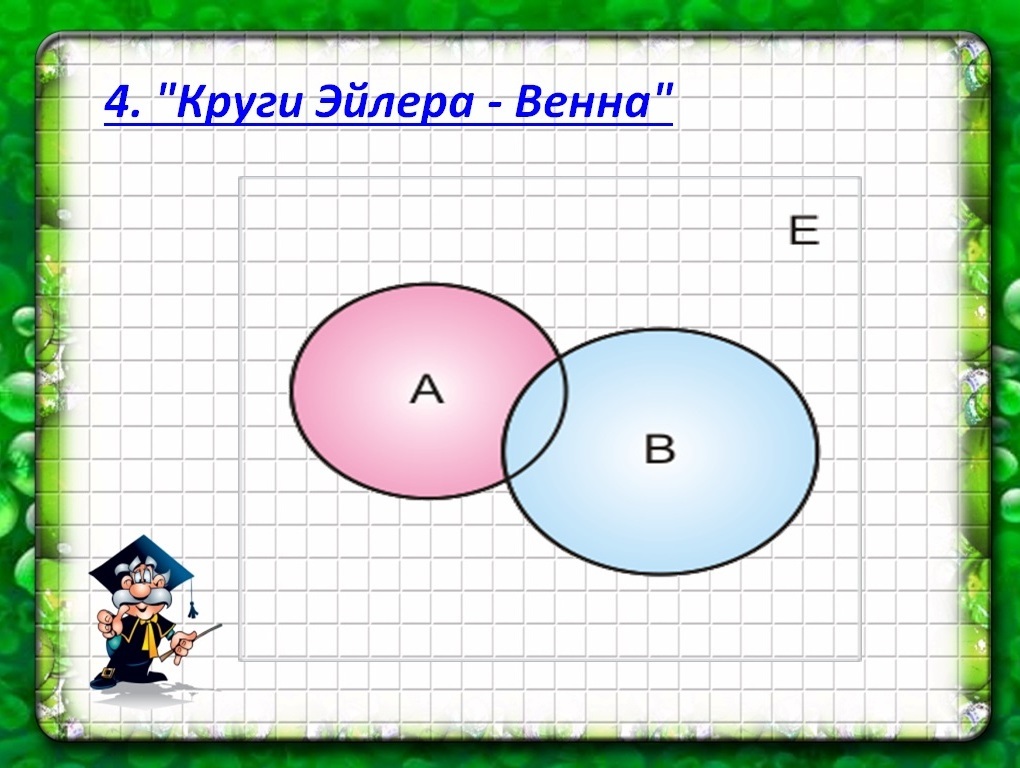 4. "Круги Эйлера - Венна"

E

A

B